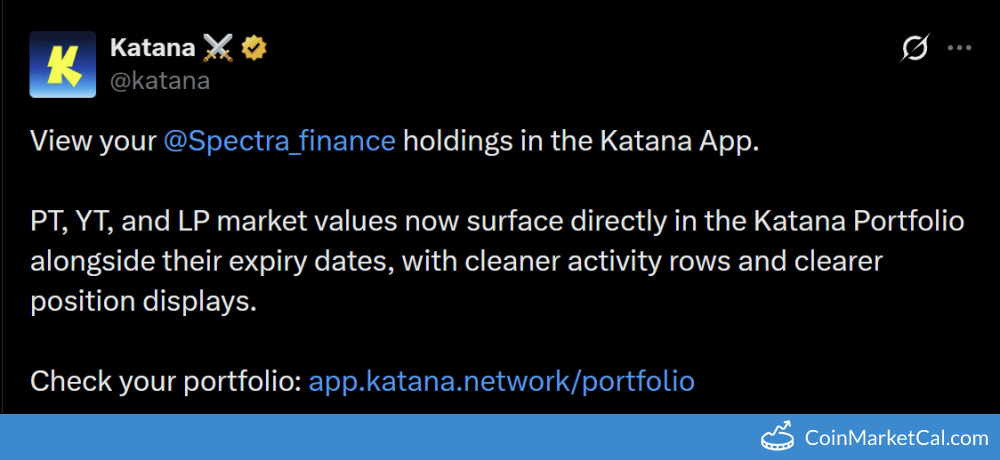 Katana ⚔️
@katana

View your @Spectra_finance holdings in the Katana App.

PT, YT, and LP market values now surface directly in the Katana Portfolio alongside their expiry dates, with cleaner activity rows and clearer position displays.

Check your portfolio: app.katana.network/portfolio

CoinMarketCal.com